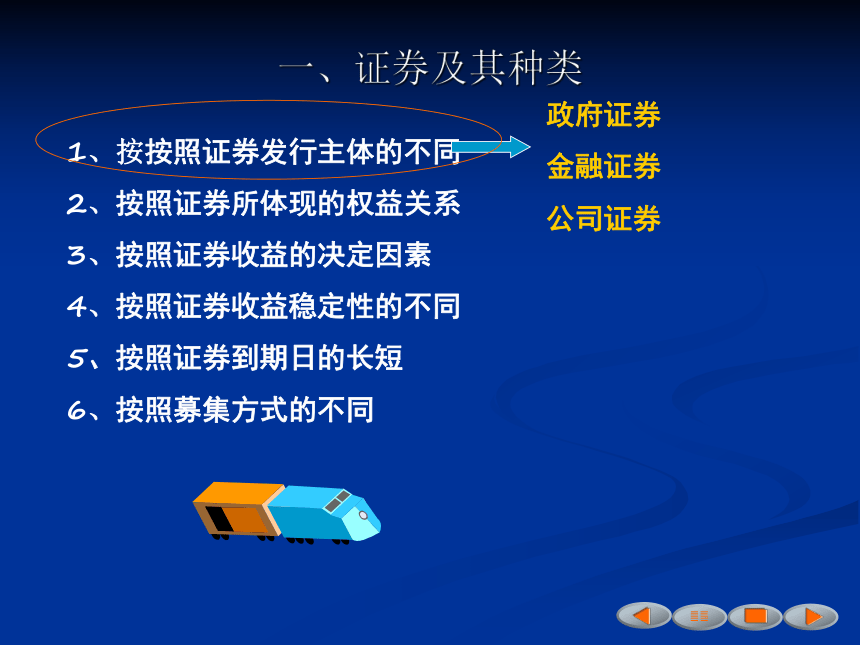 一、证券及其种类

1、按按照证券发行主体的不同

2、按照证券所体现的权益关系

3、按照证券收益的决定因素

4、按照证券收益稳定性的不同

5、按照证券到期日的长短

6、按照募集方式的不同

政府证券

金融证券

公司证券